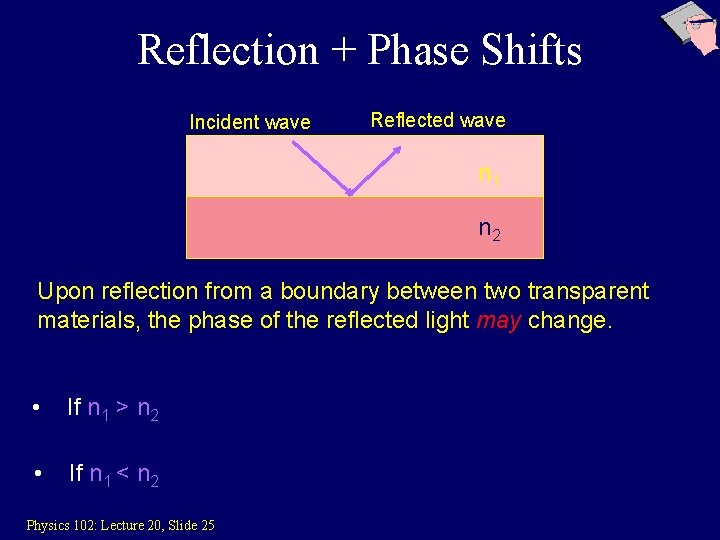 Reflection + Phase Shifts

Incident wave

Reflected wave

$n_1$

$n_2$

Upon reflection from a boundary between two transparent materials, the phase of the reflected light may change.

• If $n_1 > n_2$

• If $n_1 < n_2$

Physics 102: Lecture 20, Slide 25